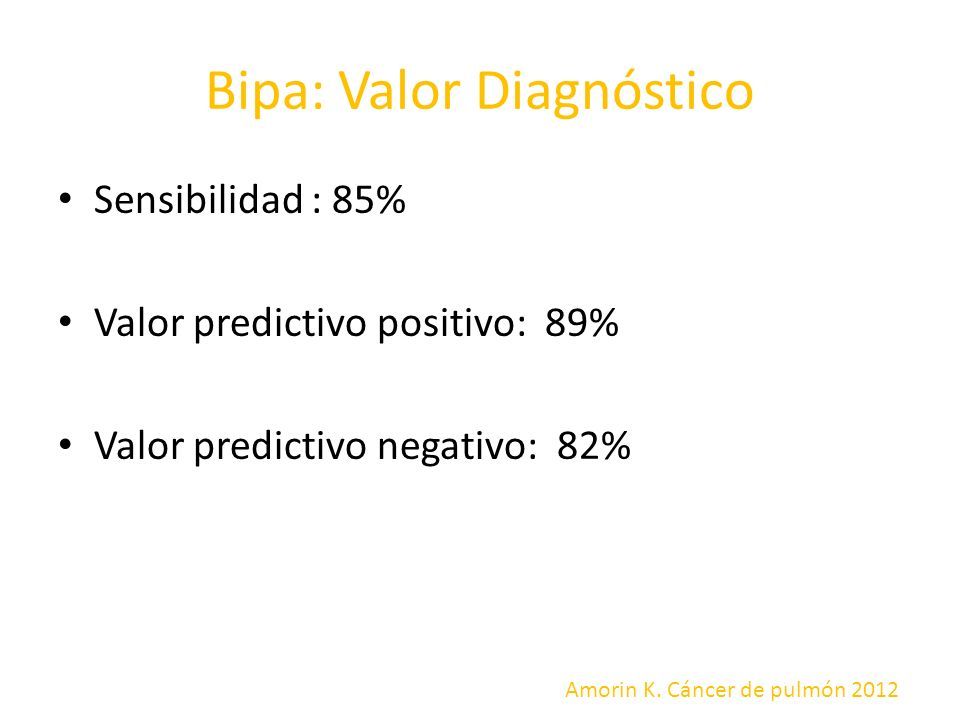 Bipa: Valor Diagnóstico

• Sensibilidad : 85%

• Valor predictivo positivo: 89%

• Valor predictivo negativo: 82%

Amorin K. Cáncer de pulmón 2012